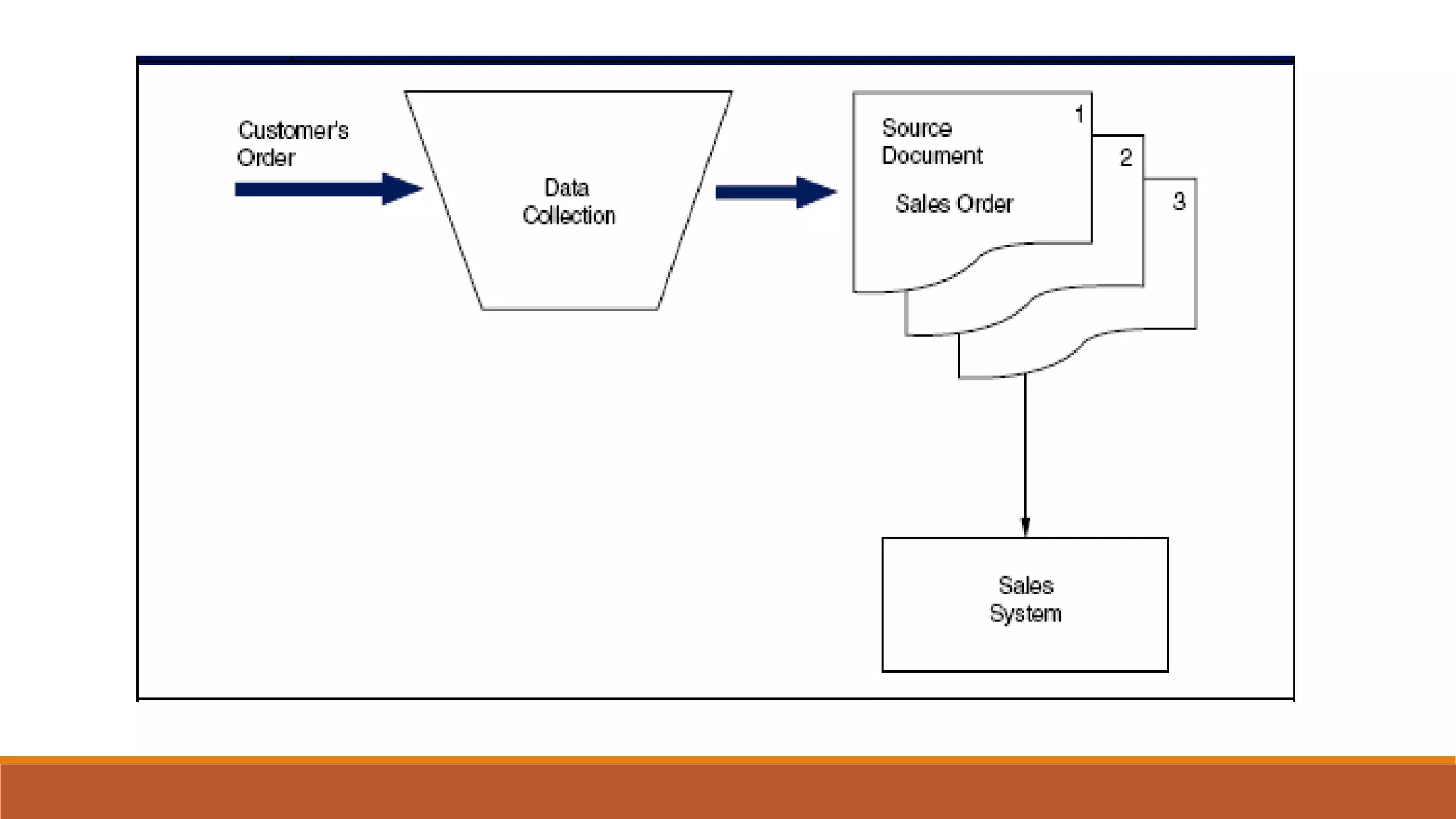 Customer's Order

Data Collection

Source Document

Sales Order

1

2

3

Sales System